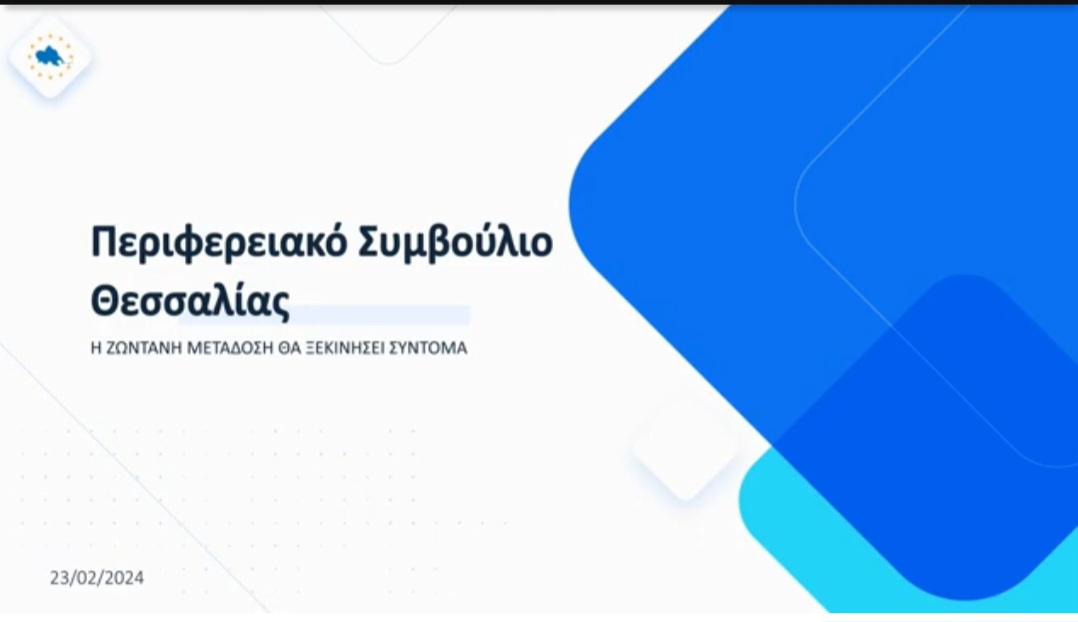 Περιφερειακό Συμβούλιο Θεσσαλίας

Η ΖΩΝΤΑΝΗ ΜΕΤΑΔΟΣΗ ΘΑ ΞΕΚΙΝΗΣΕΙ ΣΥΝΤΟΜΑ

23/02/2024